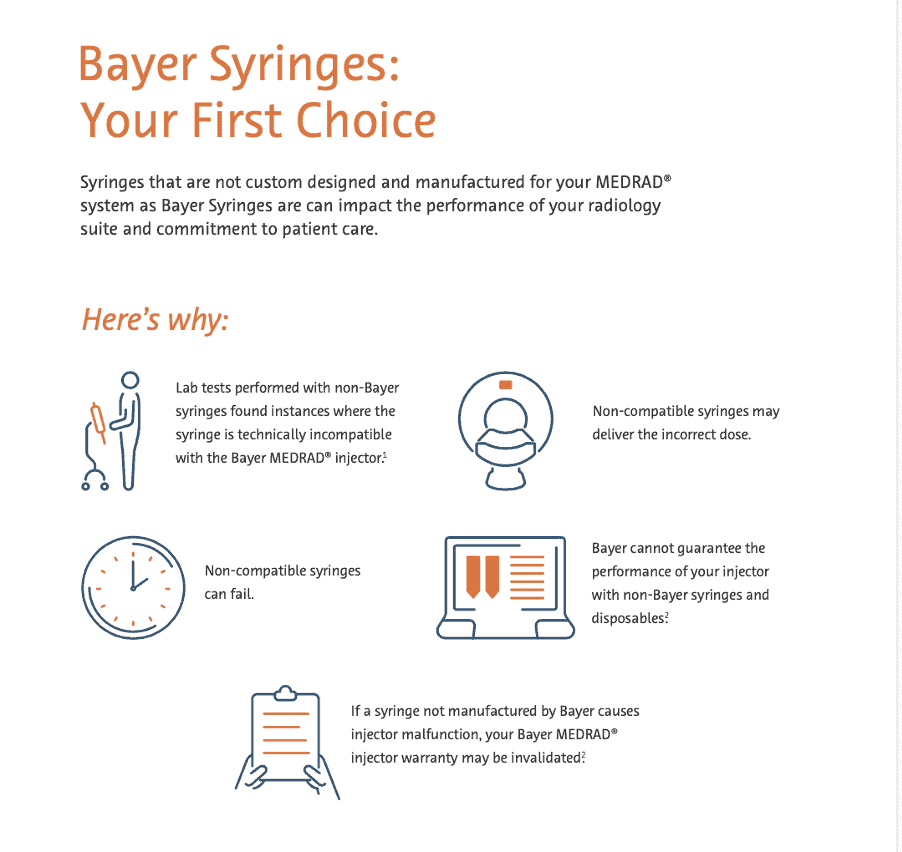 Bayer Syringes:
Your First Choice

Syringes that are not custom designed and manufactured for your MEDRAD® system as Bayer Syringes are can impact the performance of your radiology suite and commitment to patient care.

Here's why:

Lab tests performed with non-Bayer syringes found instances where the syringe is technically incompatible with the Bayer MEDRAD® injector.$^1$

Non-compatible syringes may deliver the incorrect dose.

Non-compatible syringes can fail.

Bayer cannot guarantee the performance of your injector with non-Bayer syringes and disposables.$^2$

If a syringe not manufactured by Bayer causes injector malfunction, your Bayer MEDRAD® injector warranty may be invalidated.$^2$